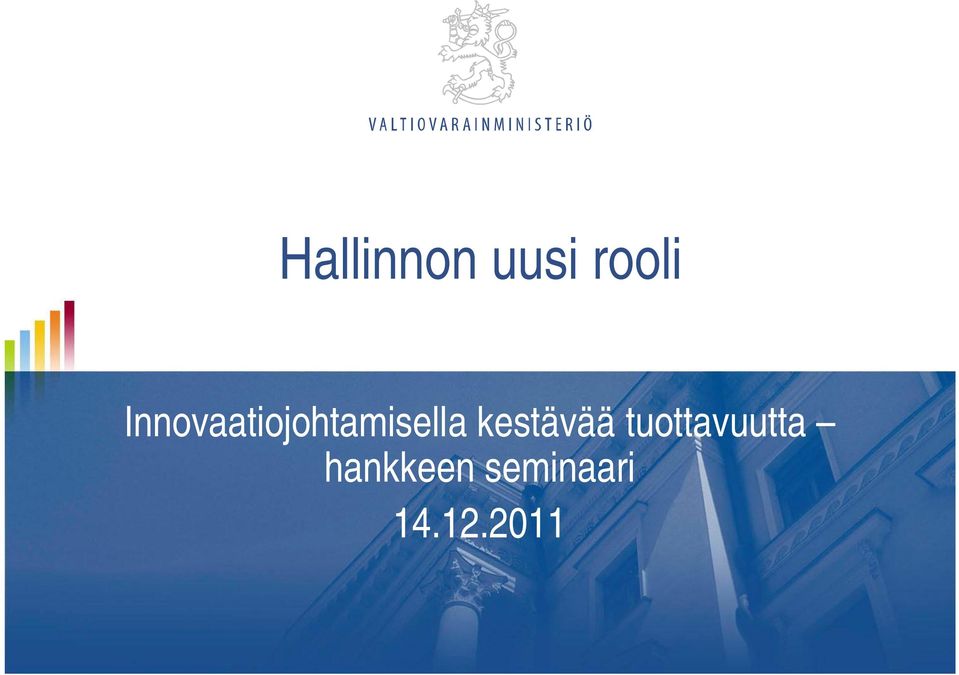 VALTIOVARAINMINISTERIÖ

Hallinnon uusi rooli

Innovaatiojohtamisella kestävää tuottavuutta – hankkeen seminaari

14.12.2011